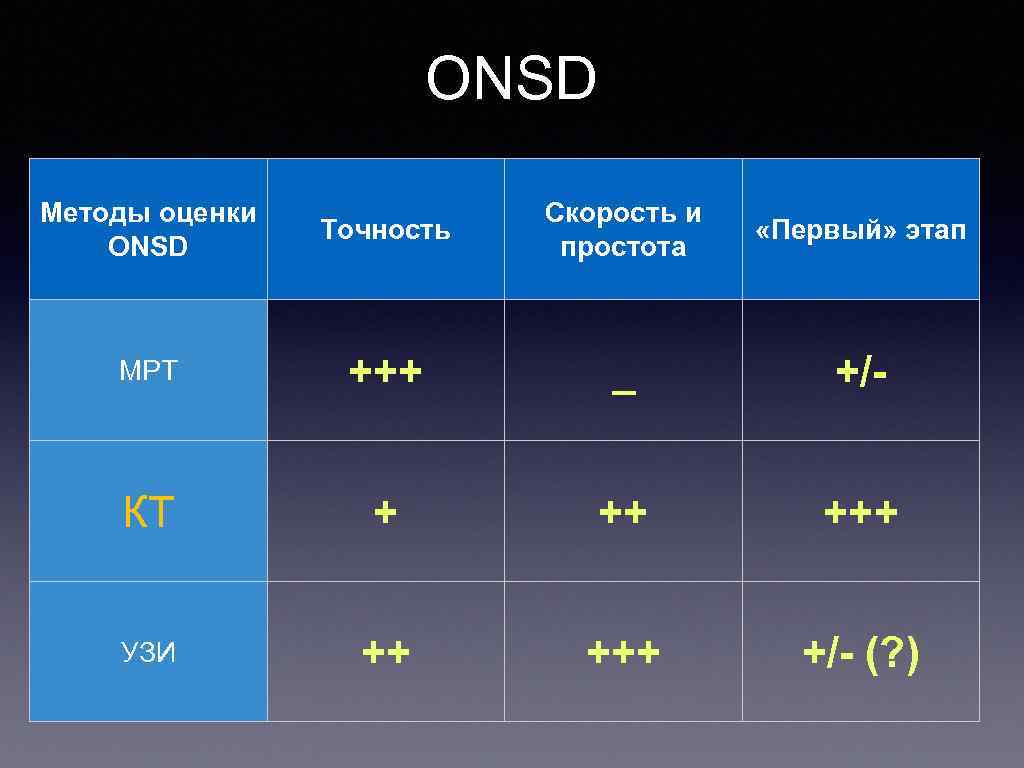 ONSD

| Методы оценки ONSD | Точность | Скорость и простота | «Первый» этап |
|---|---|---|---|
| МРТ | +++ | _ | +/- |
| КТ | + | ++ | +++ |
| УЗИ | ++ | +++ | +/- (?) |